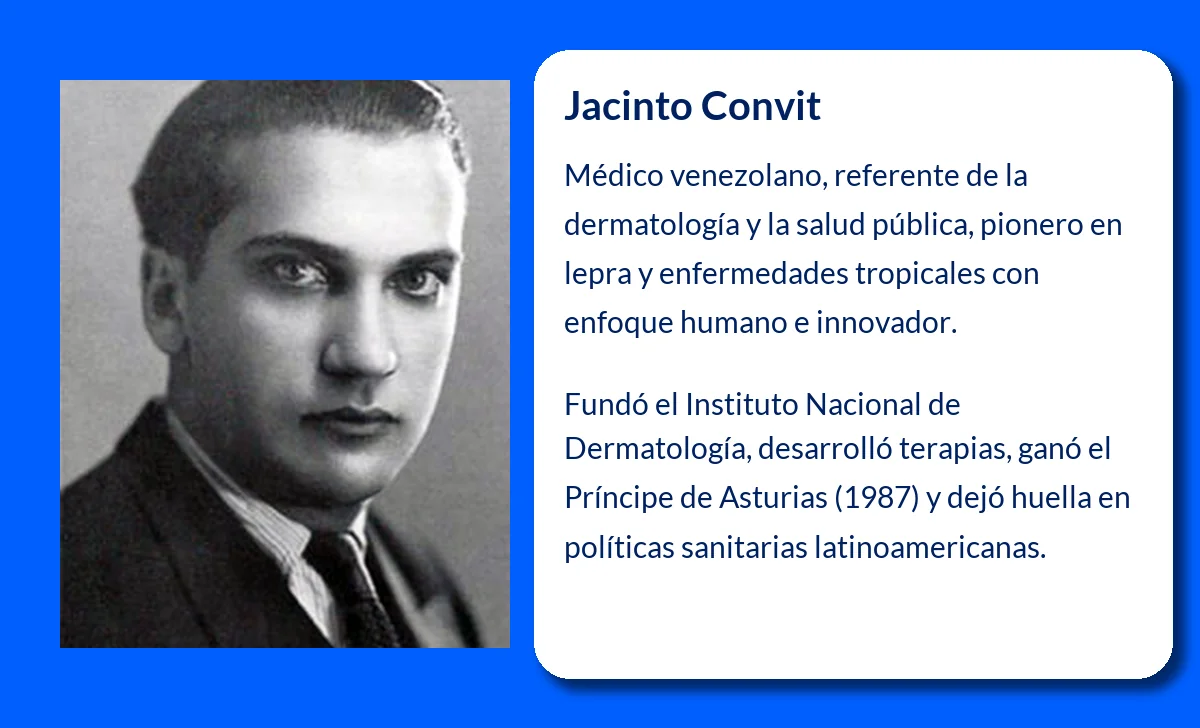 Jacinto Convit

Médico venezolano, referente de la dermatología y la salud pública, pionero en lepra y enfermedades tropicales con enfoque humano e innovador.

Fundó el Instituto Nacional de Dermatología, desarrolló terapias, ganó el Príncipe de Asturias (1987) y dejó huella en políticas sanitarias latinoamericanas.